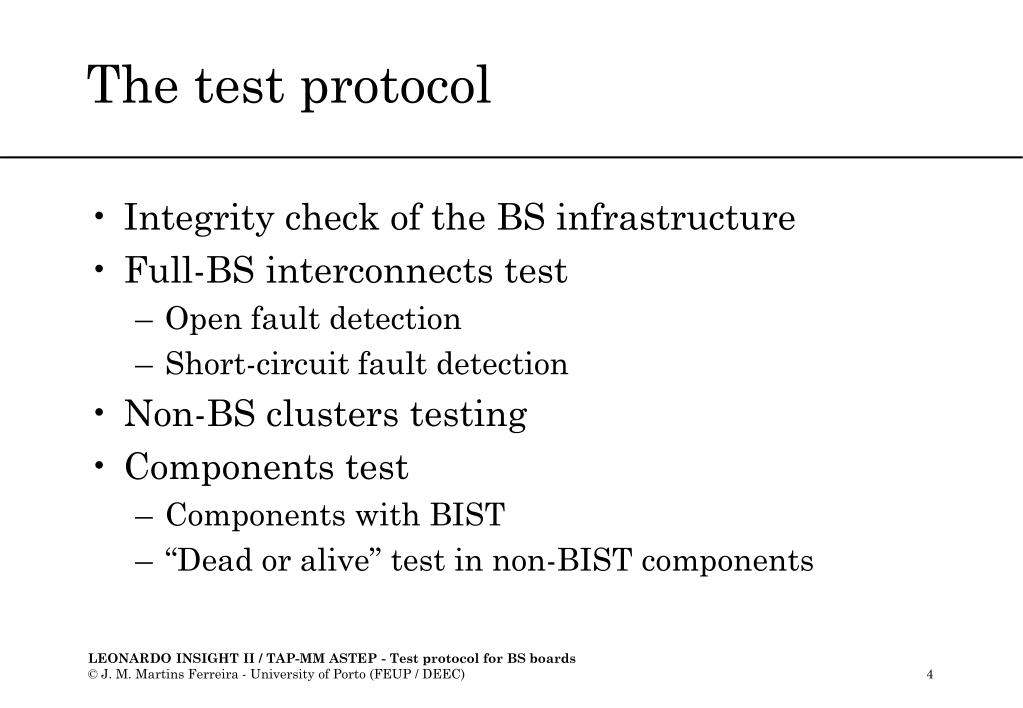 The test protocol

• Integrity check of the BS infrastructure
• Full-BS interconnects test
– Open fault detection
– Short-circuit fault detection
• Non-BS clusters testing
• Components test
– Components with BIST
– “Dead or alive” test in non-BIST components

LEONARDO INSIGHT II / TAP-MM ASTEP - Test protocol for BS boards
© J. M. Martins Ferreira - University of Porto (FEUP / DEEC)

4